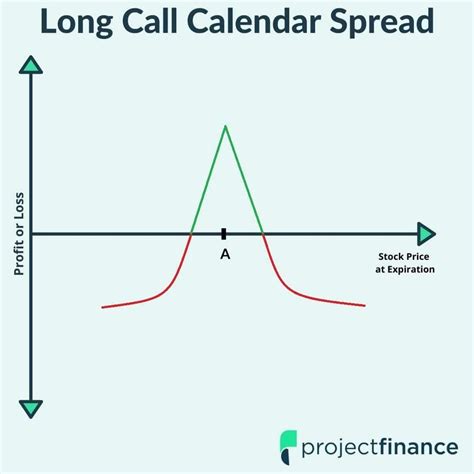 Long Call Calendar Spread

Profit or Loss

A

Stock Price at Expiration

projectfinance